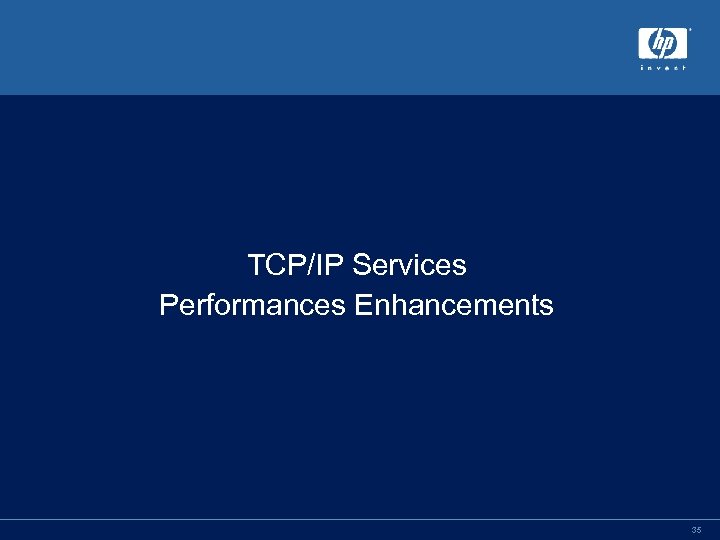 hp
invent

TCP/IP Services
Performances Enhancements

35